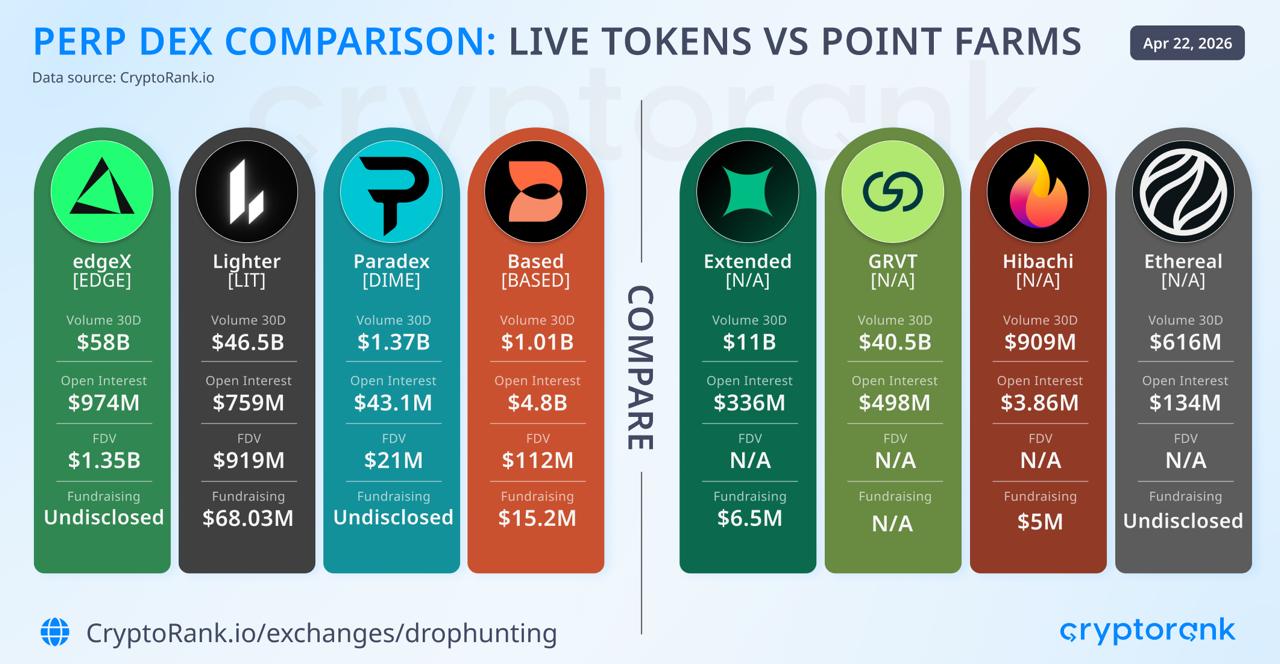 PERP DEX COMPARISON: LIVE TOKENS VS POINT FARMS

Apr 22, 2026

Data source: CryptoRank.io

cryptorank

edgeX
[EDGE]
Volume 30D
$58B
Open Interest
$974M
FDV
$1.35B
Fundraising
Undisclosed

Lighter
[LIT]
Volume 30D
$46.5B
Open Interest
$759M
FDV
$919M
Fundraising
$68.03M

Paradex
[DIME]
Volume 30D
$1.37B
Open Interest
$43.1M
FDV
$21M
Fundraising
Undisclosed

Based
[BASED]
Volume 30D
$1.01B
Open Interest
$4.8B
FDV
$112M
Fundraising
$15.2M

COMPARE

Extended
[N/A]
Volume 30D
$11B
Open Interest
$336M
FDV
N/A
Fundraising
$6.5M

GRVT
[N/A]
Volume 30D
$40.5B
Open Interest
$498M
FDV
N/A
Fundraising
N/A

Hibachi
[N/A]
Volume 30D
$909M
Open Interest
$3.86M
FDV
N/A
Fundraising
$5M

Ethereal
[N/A]
Volume 30D
$616M
Open Interest
$134M
FDV
N/A
Fundraising
Undisclosed

CryptoRank.io/exchanges/drophunting

cryptorank